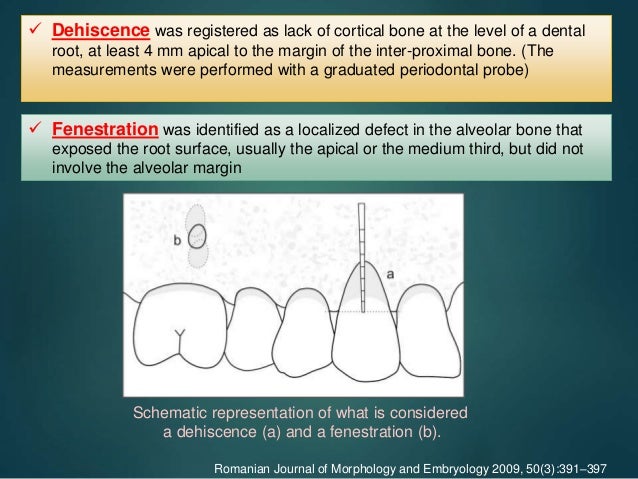 ✓ Dehiscence was registered as lack of cortical bone at the level of a dental root, at least 4 mm apical to the margin of the inter-proximal bone. (The measurements were performed with a graduated periodontal probe)

✓ Fenestration was identified as a localized defect in the alveolar bone that exposed the root surface, usually the apical or the medium third, but did not involve the alveolar margin

b

a

Schematic representation of what is considered a dehiscence (a) and a fenestration (b).

Romanian Journal of Morphology and Embryology 2009, 50(3):391–397